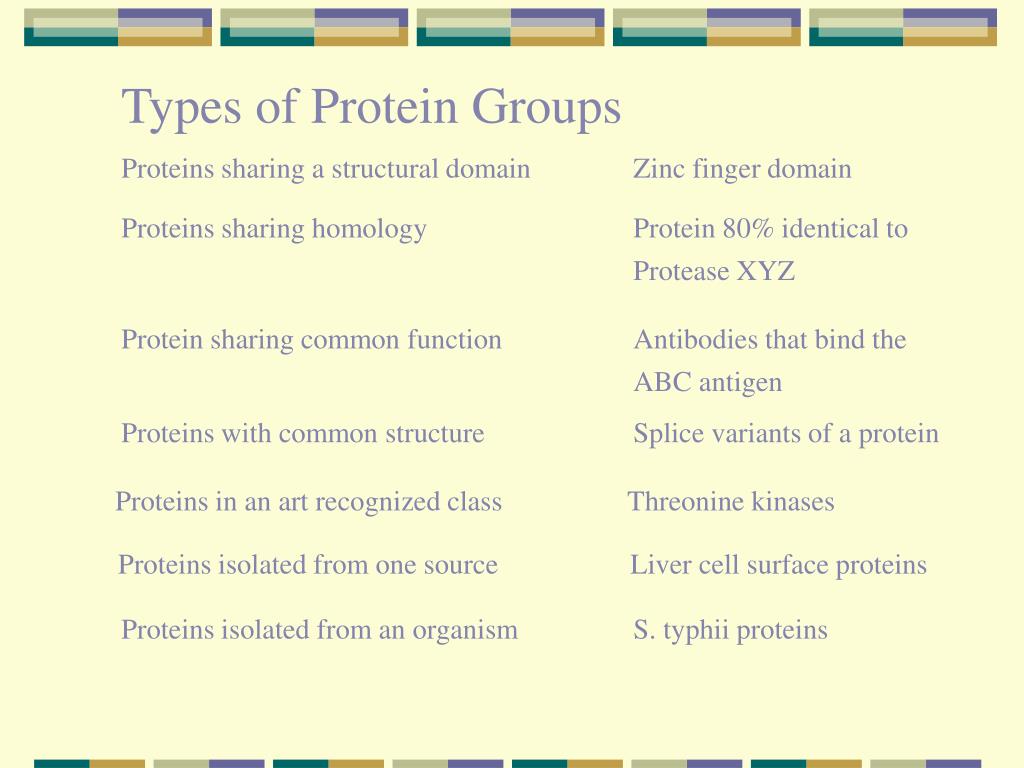 Types of Protein Groups

| | |
|---|---|
| Proteins sharing a structural domain | Zinc finger domain |
| Proteins sharing homology | Protein 80% identical to Protease XYZ |
| Protein sharing common function | Antibodies that bind the ABC antigen |
| Proteins with common structure | Splice variants of a protein |
| Proteins in an art recognized class | Threonine kinases |
| Proteins isolated from one source | Liver cell surface proteins |
| Proteins isolated from an organism | S. typhii proteins |